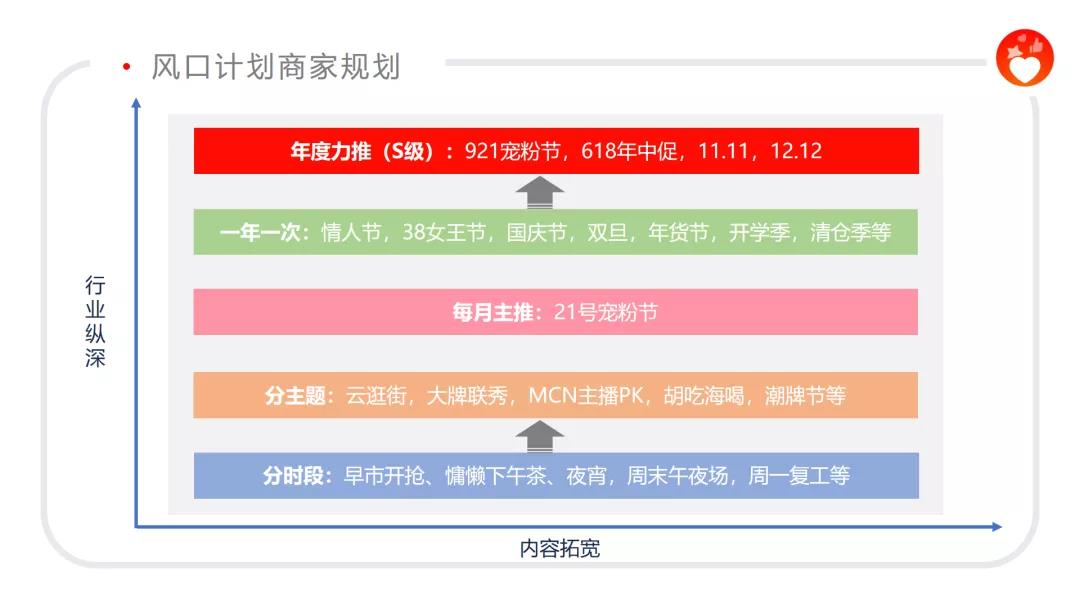 • 风口计划商家规划

年度力推（S级）：921宠粉节，618年中促，11.11，12.12

一年一次：情人节，38女王节，国庆节，双旦，年货节，开学季，清仓季等

每月主推：21号宠粉节

分主题：云逛街，大牌联秀，MCN主播PK，胡吃海喝，潮牌节等

分时段：早市开抢、慵懒下午茶、夜宵，周末午夜场，周一复工等

行业纵深

内容拓宽